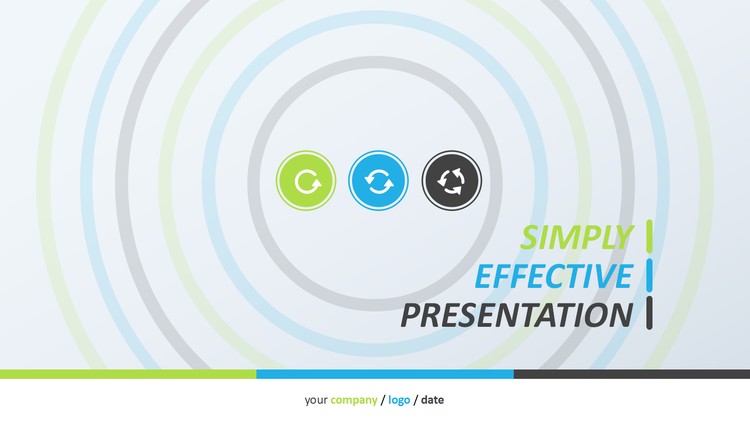 SIMPLY
EFFECTIVE
PRESENTATION

your company / logo / date